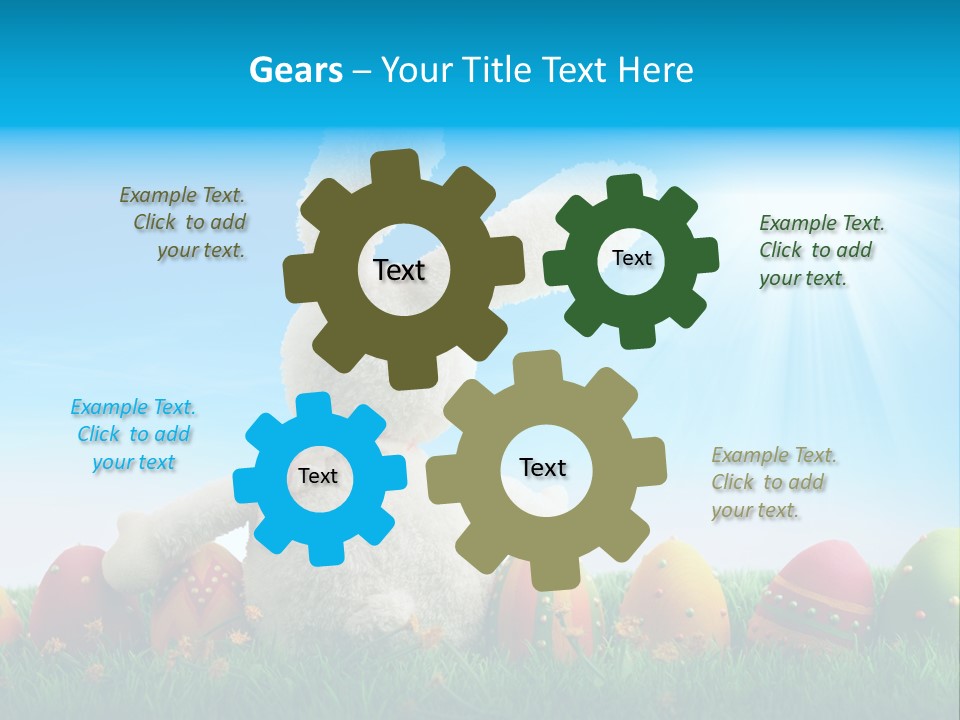 Gears – Your Title Text Here

Example Text. Click to add your text.

Text

Text

Example Text. Click to add your text.

Example Text. Click to add your text

Text

Text

Example Text. Click to add your text.